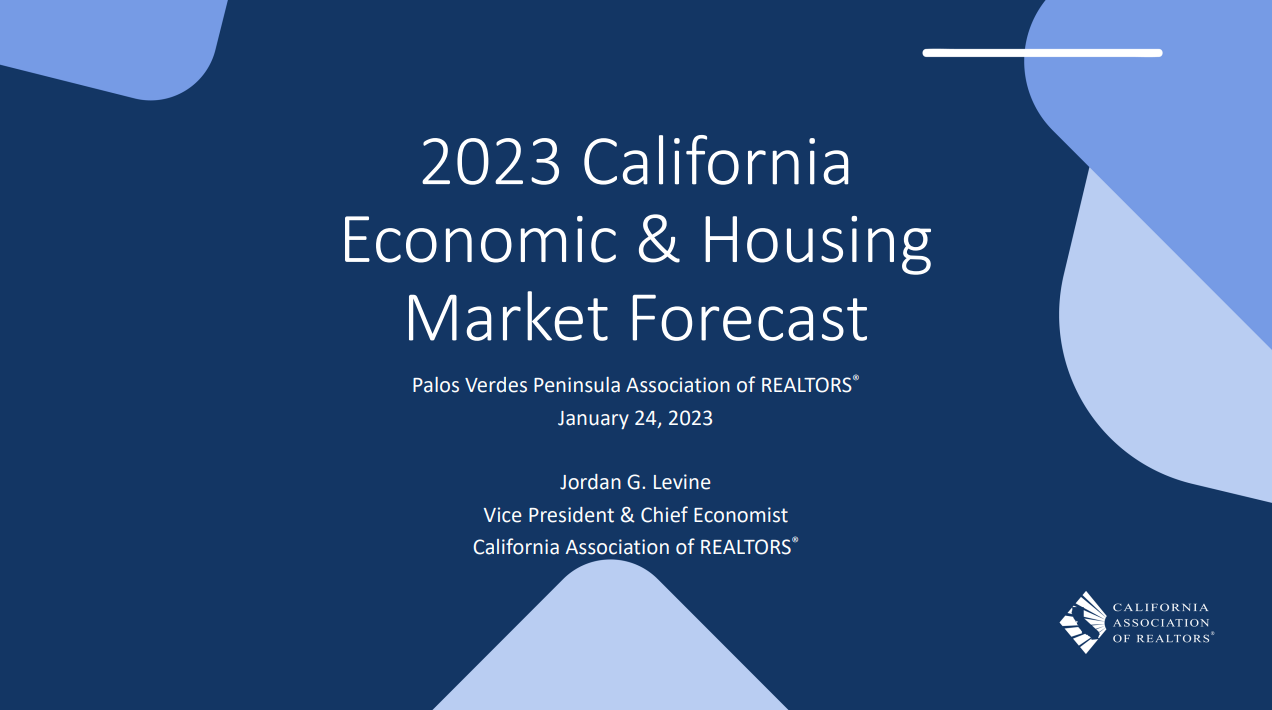 2023 California Economic & Housing Market Forecast

Palos Verdes Peninsula Association of REALTORS®
January 24, 2023

Jordan G. Levine
Vice President & Chief Economist
California Association of REALTORS®

CALIFORNIA ASSOCIATION OF REALTORS®